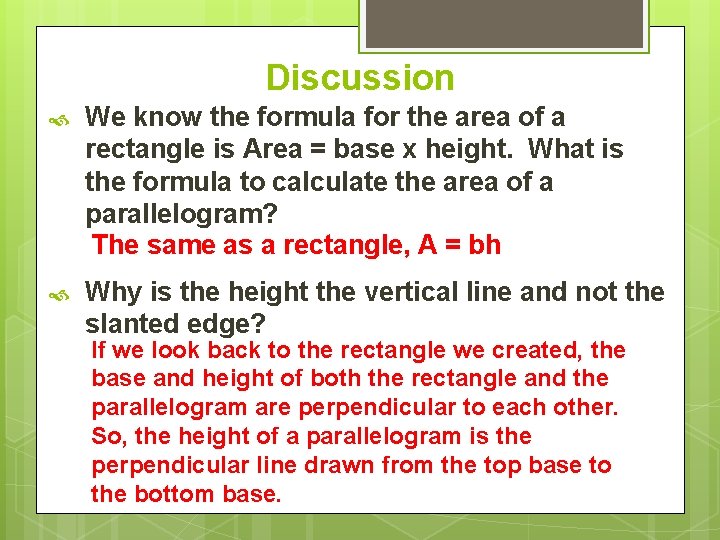 Discussion

We know the formula for the area of a rectangle is Area = base x height. What is the formula to calculate the area of a parallelogram?

The same as a rectangle, A = bh

Why is the height the vertical line and not the slanted edge?

If we look back to the rectangle we created, the base and height of both the rectangle and the parallelogram are perpendicular to each other. So, the height of a parallelogram is the perpendicular line drawn from the top base to the bottom base.